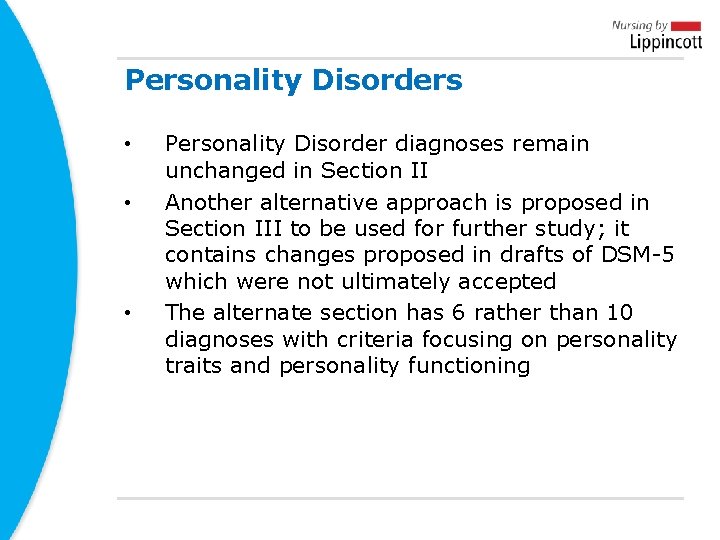 Nursing by
Lippincott

Personality Disorders

• Personality Disorder diagnoses remain unchanged in Section II
• Another alternative approach is proposed in Section III to be used for further study; it contains changes proposed in drafts of DSM-5 which were not ultimately accepted
• The alternate section has 6 rather than 10 diagnoses with criteria focusing on personality traits and personality functioning